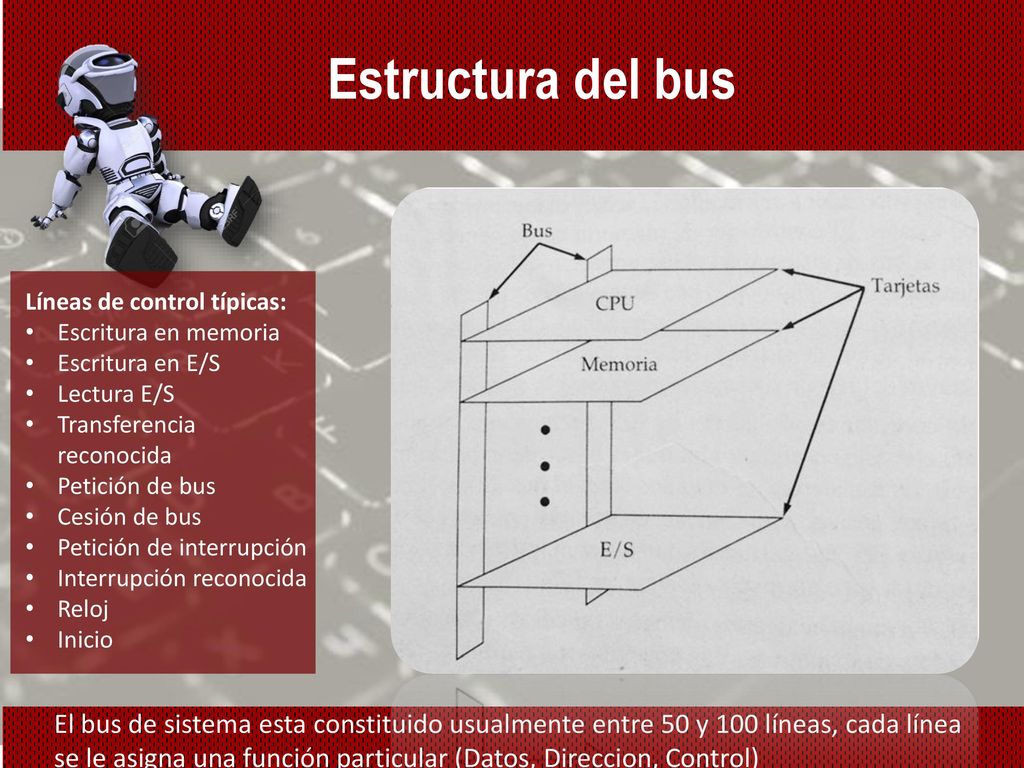 Estructura del bus

Líneas de control típicas:
• Escritura en memoria
• Escritura en E/S
• Lectura E/S
• Transferencia reconocida
• Petición de bus
• Cesión de bus
• Petición de interrupción
• Interrupción reconocida
• Reloj
• Inicio

Bus
Tarjetas
CPU
Memoria
E/S

El bus de sistema esta constituido usualmente entre 50 y 100 líneas, cada línea se le asigna una función particular (Datos, Direccion, Control)